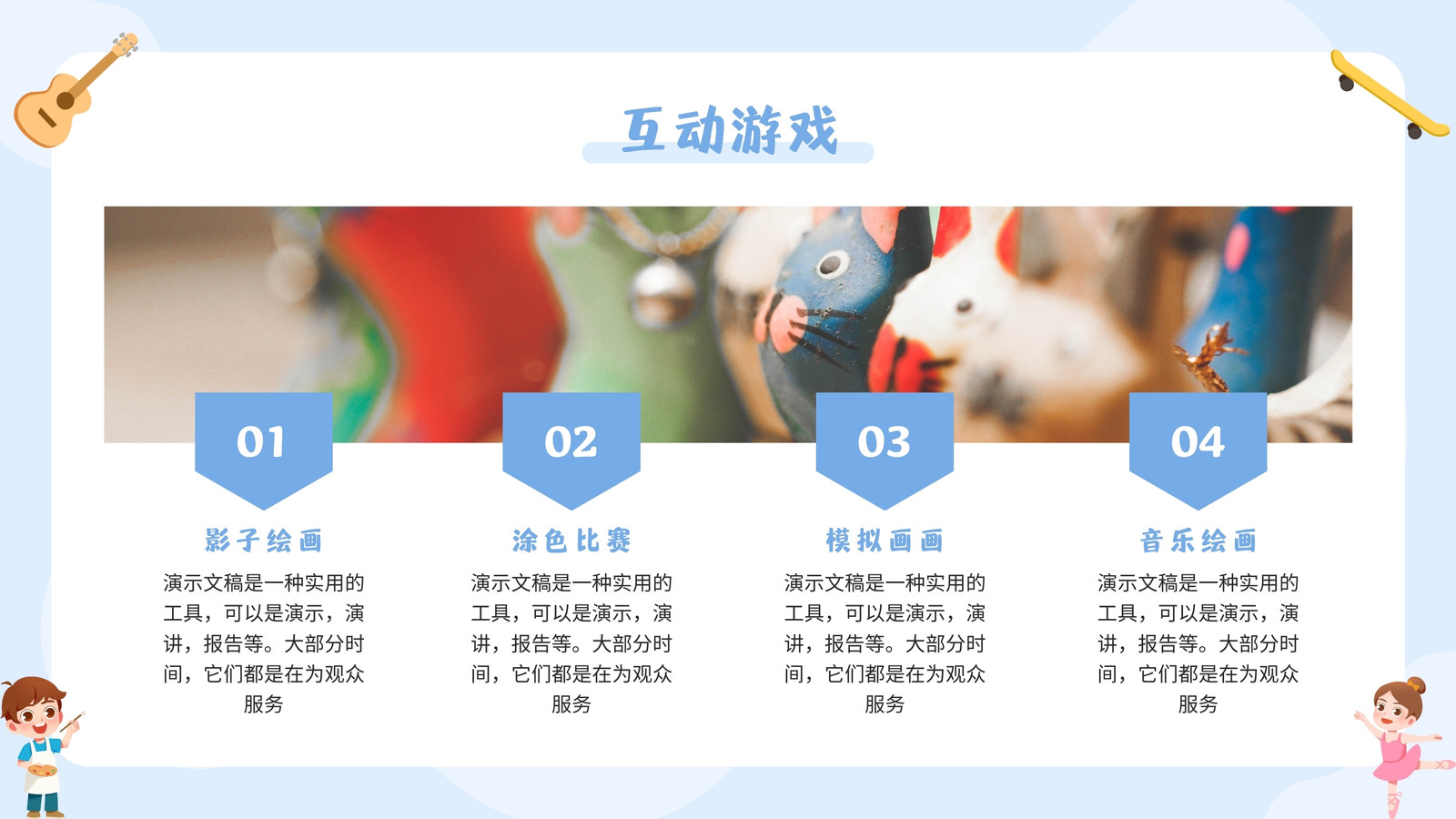 互动游戏

01

影子绘画

演示文稿是一种实用的工具，可以是演示，演讲，报告等。大部分时间，它们都是在为观众服务

02

涂色比赛

演示文稿是一种实用的工具，可以是演示，演讲，报告等。大部分时间，它们都是在为观众服务

03

模拟画画

演示文稿是一种实用的工具，可以是演示，演讲，报告等。大部分时间，它们都是在为观众服务

04

音乐绘画

演示文稿是一种实用的工具，可以是演示，演讲，报告等。大部分时间，它们都是在为观众服务